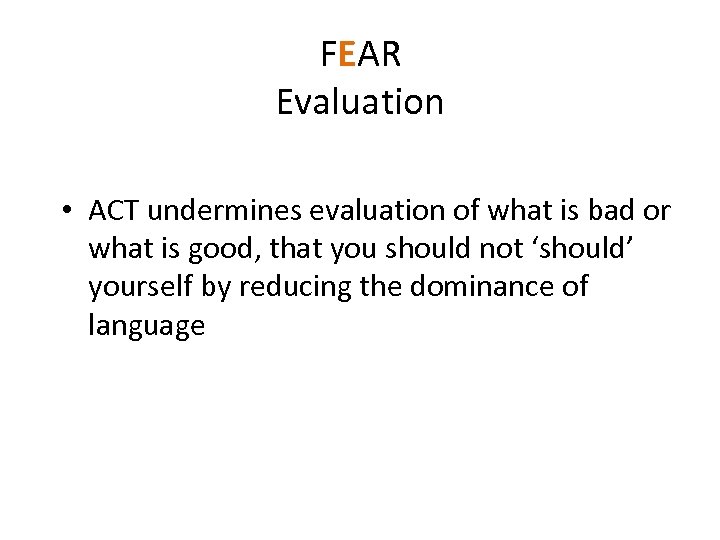 FEAR
Evaluation

• ACT undermines evaluation of what is bad or what is good, that you should not ‘should’ yourself by reducing the dominance of language